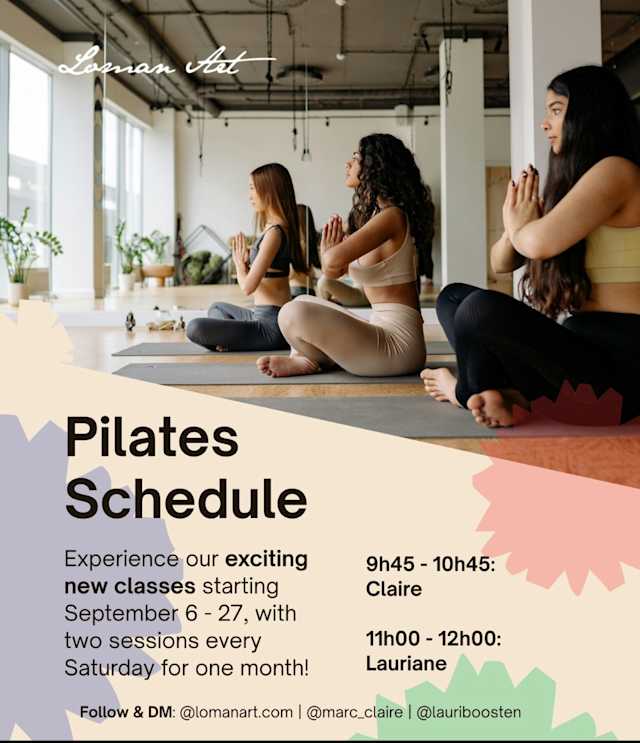 Loman Art

Pilates Schedule

Experience our exciting new classes starting September 6 - 27, with two sessions every Saturday for one month!

9h45 - 10h45: Claire

11h00 - 12h00: Lauriane

Follow & DM: @lomanart.com | @marc_claire | @lauriboosten